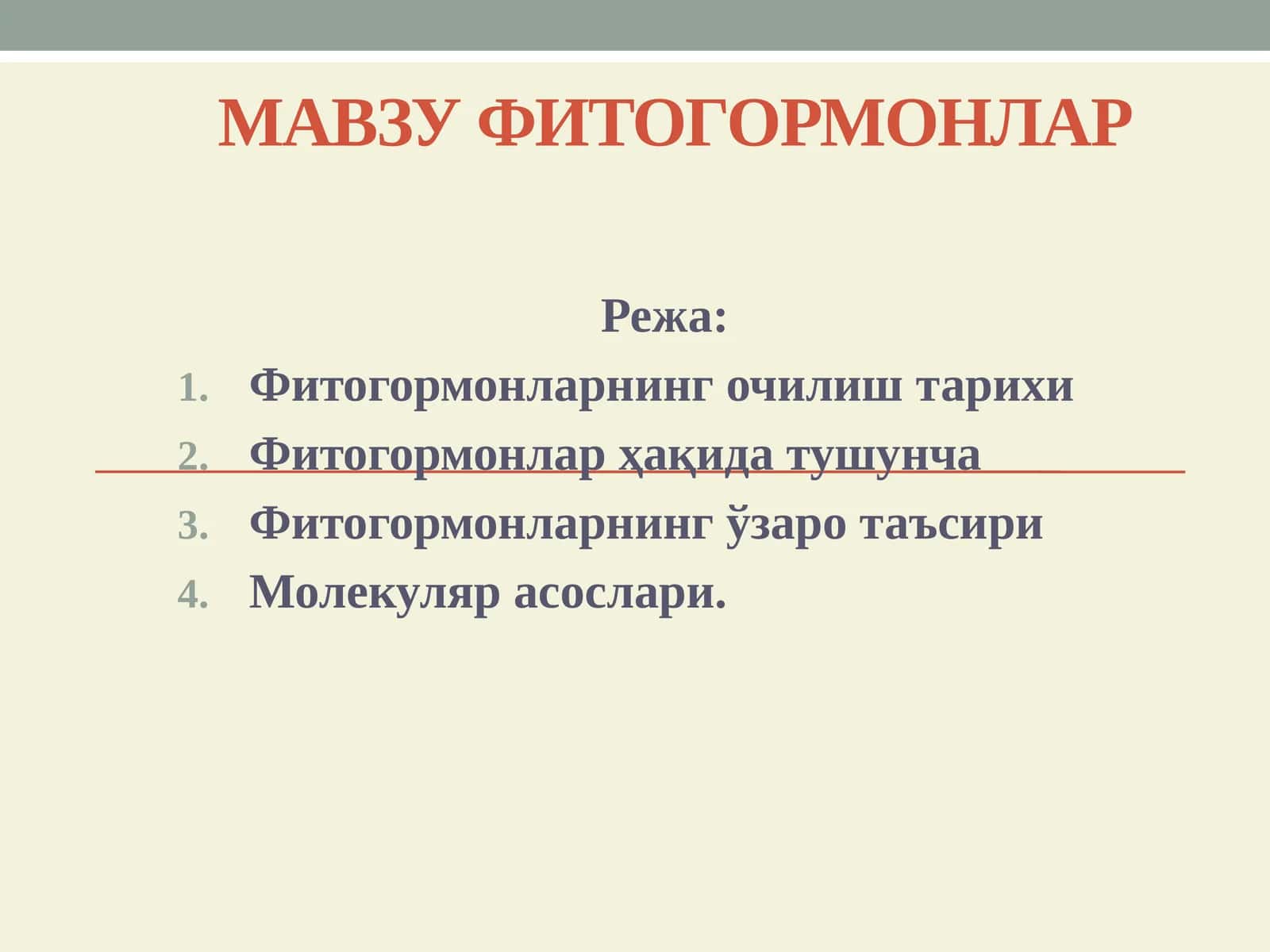 МАВЗУ ФИТОГОРМОНЛАР

Режа:

1. Фитогормонларнинг очилиш тарихи
2. Фитогормонлар ҳақида тушунча
3. Фитогормонларнинг ўзаро таъсири
4. Молекуляр асослари.